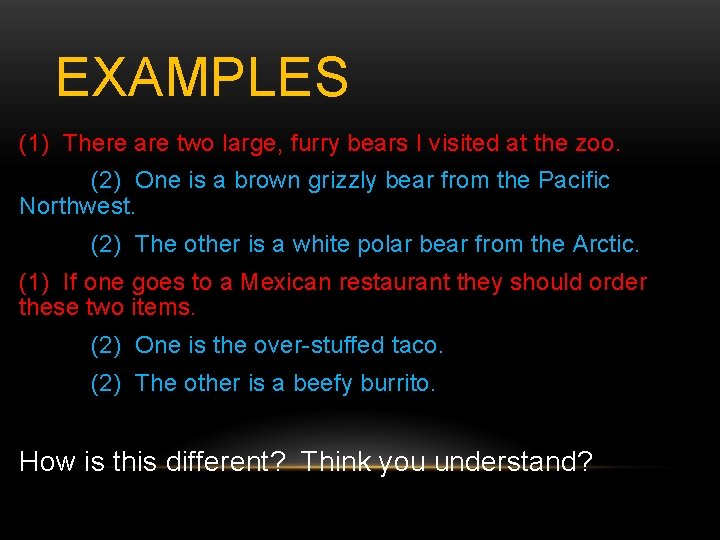 EXAMPLES

(1) There are two large, furry bears I visited at the zoo.

(2) One is a brown grizzly bear from the Pacific Northwest.

(2) The other is a white polar bear from the Arctic.

(1) If one goes to a Mexican restaurant they should order these two items.

(2) One is the over-stuffed taco.

(2) The other is a beefy burrito.

How is this different? Think you understand?